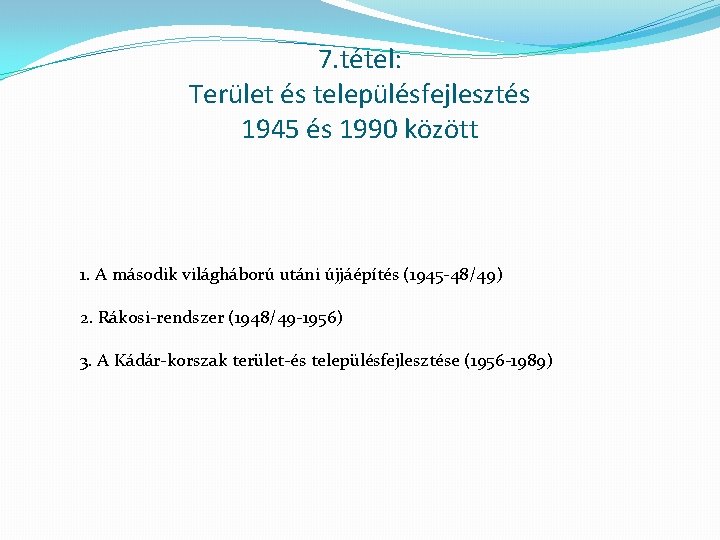 7.tétel:
Terület és településfejlesztés 1945 és 1990 között

1. A második világháború utáni újjáépítés (1945-48/49)

2. Rákosi-rendszer (1948/49-1956)

3. A Kádár-korszak terület-és településfejlesztése (1956-1989)